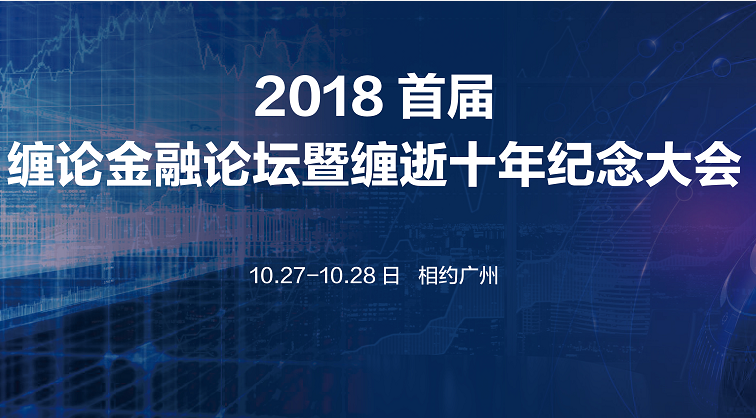 2018 首届
缠论金融论坛暨缠逝十年纪念大会

10.27-10.28 日 相约广州